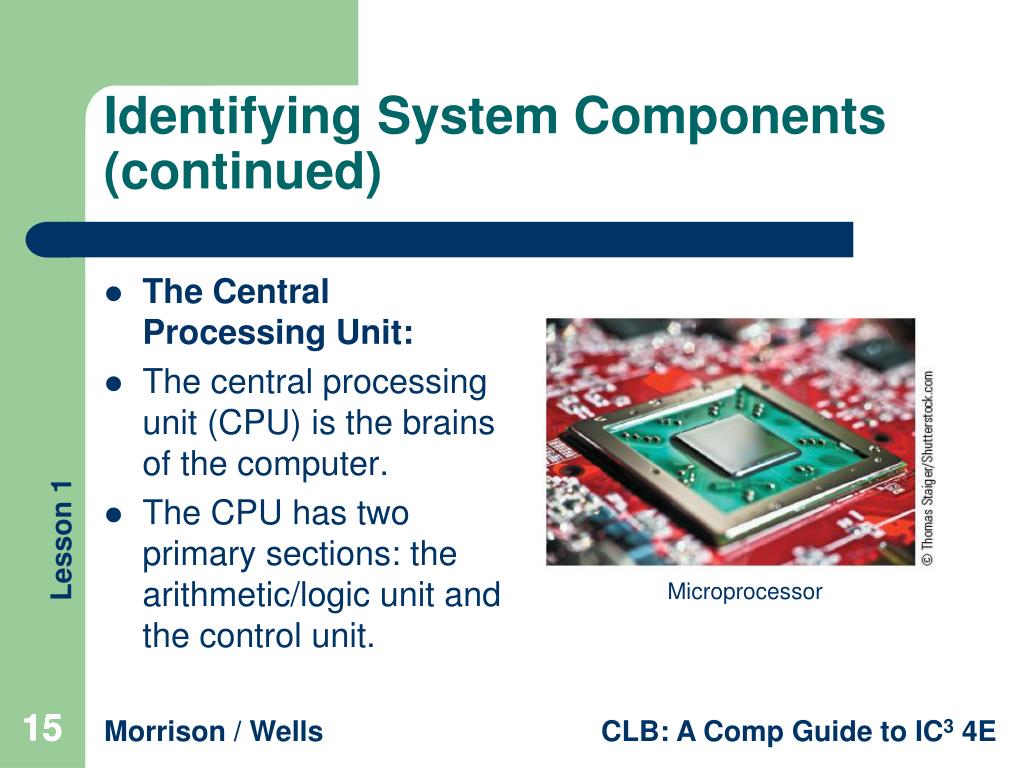 Identifying System Components (continued)

- The Central Processing Unit:
- The central processing unit (CPU) is the brains of the computer.
- The CPU has two primary sections: the arithmetic/logic unit and the control unit.

© Thomas Staiger/Shutterstock.com

Microprocessor

Lesson 1

15

Morrison / Wells

CLB: A Comp Guide to IC$^3$ 4E